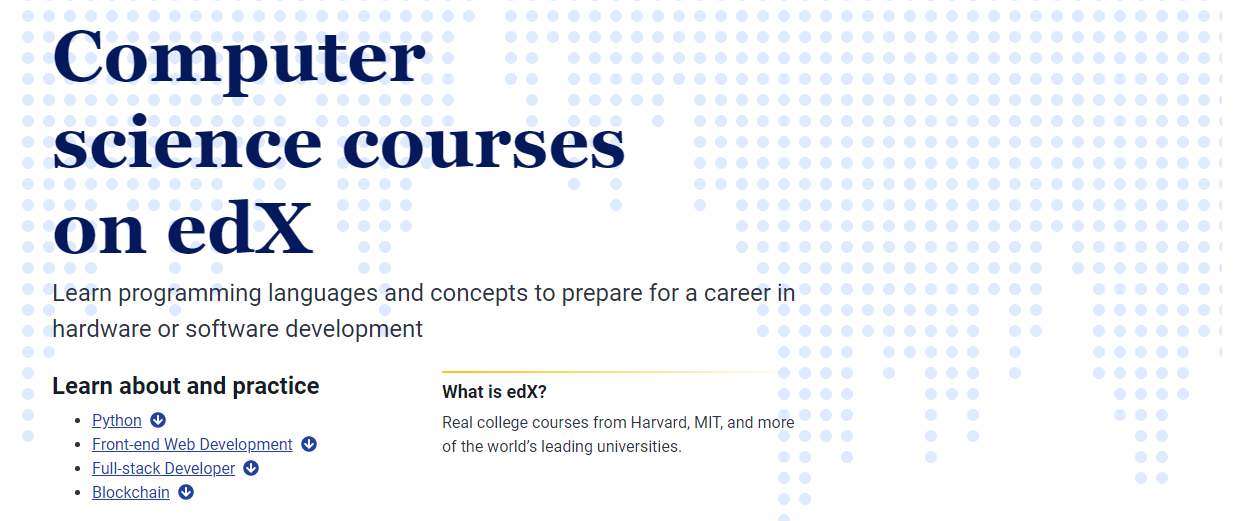 Computer science courses on edX

Learn programming languages and concepts to prepare for a career in hardware or software development

Learn about and practice

- Python
- Front-end Web Development
- Full-stack Developer
- Blockchain

What is edX?

Real college courses from Harvard, MIT, and more of the world's leading universities.